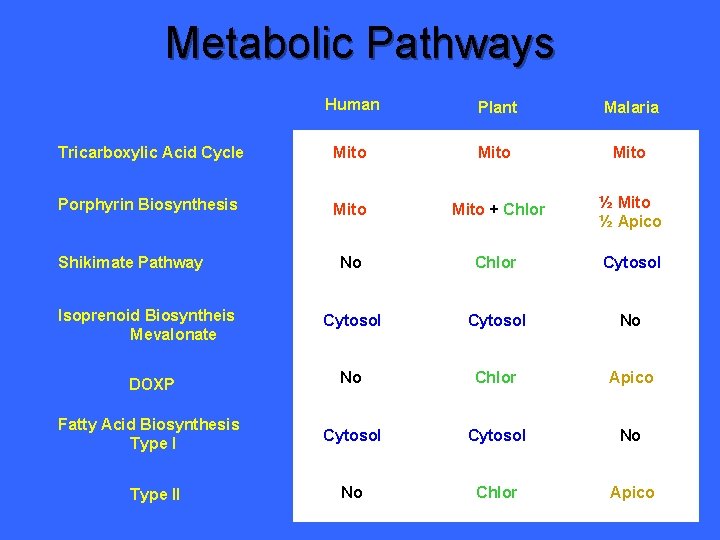 Metabolic Pathways

| | Human | Plant | Malaria |
|---|---|---|---|
| Tricarboxylic Acid Cycle | Mito | Mito | Mito |
| Porphyrin Biosynthesis | Mito | Mito + Chlor | ½ Mito ½ Apico |
| Shikimate Pathway | No | Chlor | Cytosol |
| Isoprenoid Biosyntheis Mevalonate | Cytosol | Cytosol | No |
| DOXP | No | Chlor | Apico |
| Fatty Acid Biosynthesis Type I | Cytosol | Cytosol | No |
| Type II | No | Chlor | Apico |